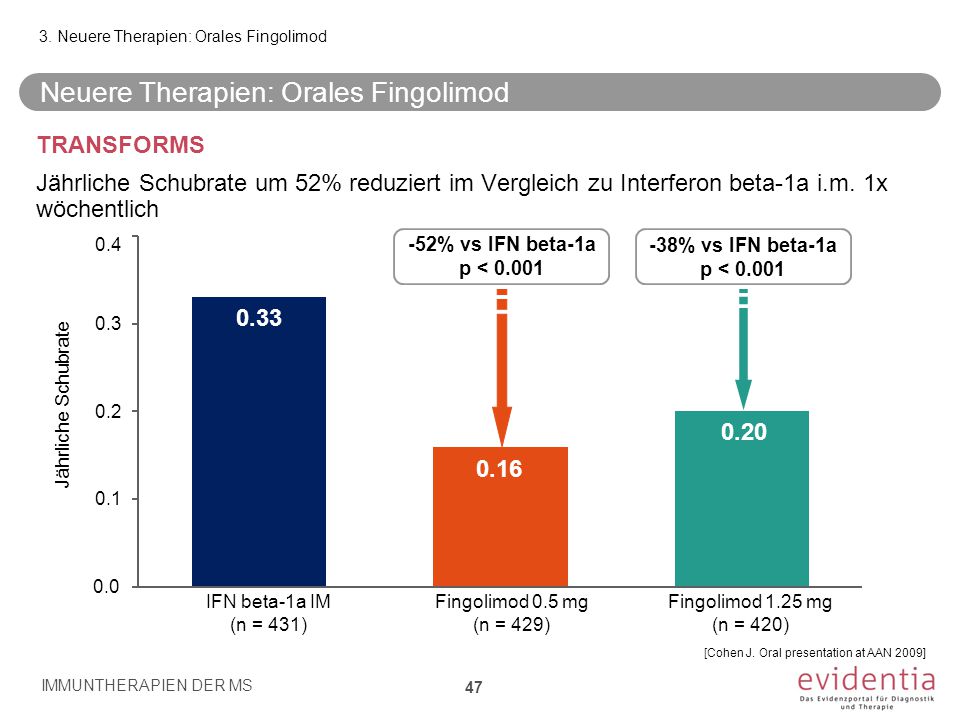 3. Neuere Therapien: Orales Fingolimod

Neuere Therapien: Orales Fingolimod

TRANSFORMS

Jährliche Schubrate um 52% reduziert im Vergleich zu Interferon beta-1a i.m. 1x wöchentlich

-52% vs IFN beta-1a
p < 0.001

-38% vs IFN beta-1a
p < 0.001

Jährliche Schubrate

0.4
0.3
0.2
0.1
0.0

0.33
0.16
0.20

IFN beta-1a IM
(n = 431)

Fingolimod 0.5 mg
(n = 429)

Fingolimod 1.25 mg
(n = 420)

[Cohen J. Oral presentation at AAN 2009]

IMMUNTHERAPIEN DER MS

47

evidentia
Das Evidenzportal für Diagnostik und Therapie